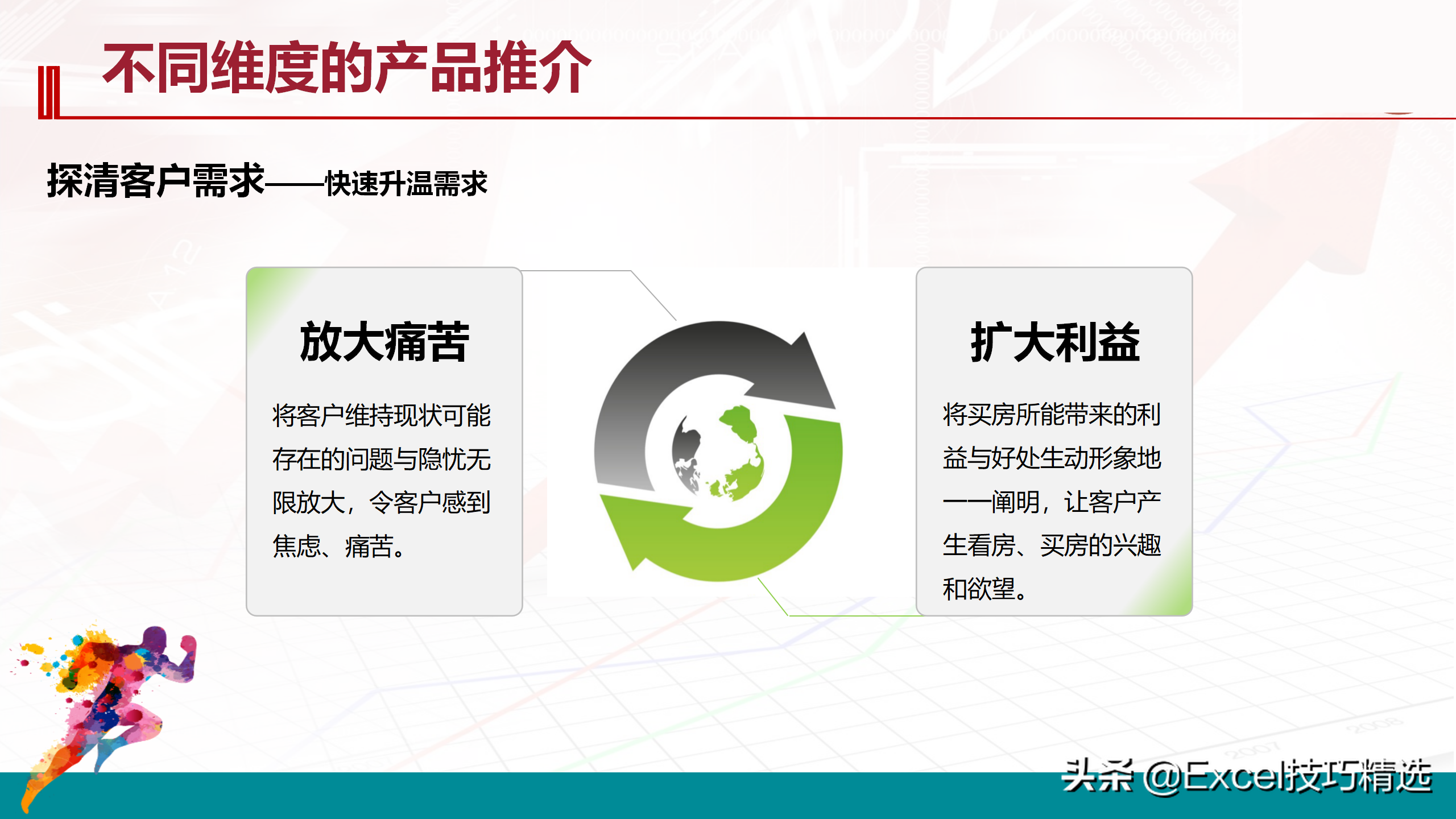 不同维度的产品推介

探清客户需求——快速升温需求

放大痛苦

将客户维持现状可能存在的问题与隐忧无限放大，令客户感到焦虑、痛苦。

扩大利益

将买房所能带来的利益与好处生动形象地一一阐明，让客户产生看房、买房的兴趣和欲望。

头条 @Excel技巧精选